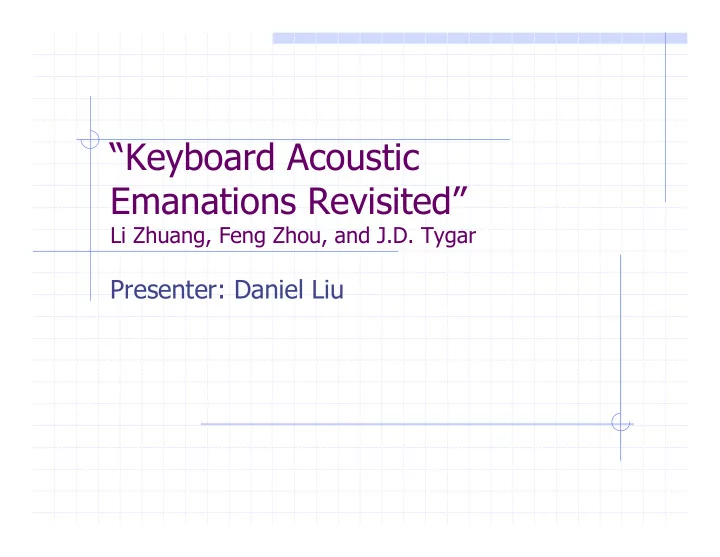 “Keyboard Acoustic Emanations Revisited”
Li Zhuang, Feng Zhou, and J.D. Tygar

Presenter: Daniel Liu